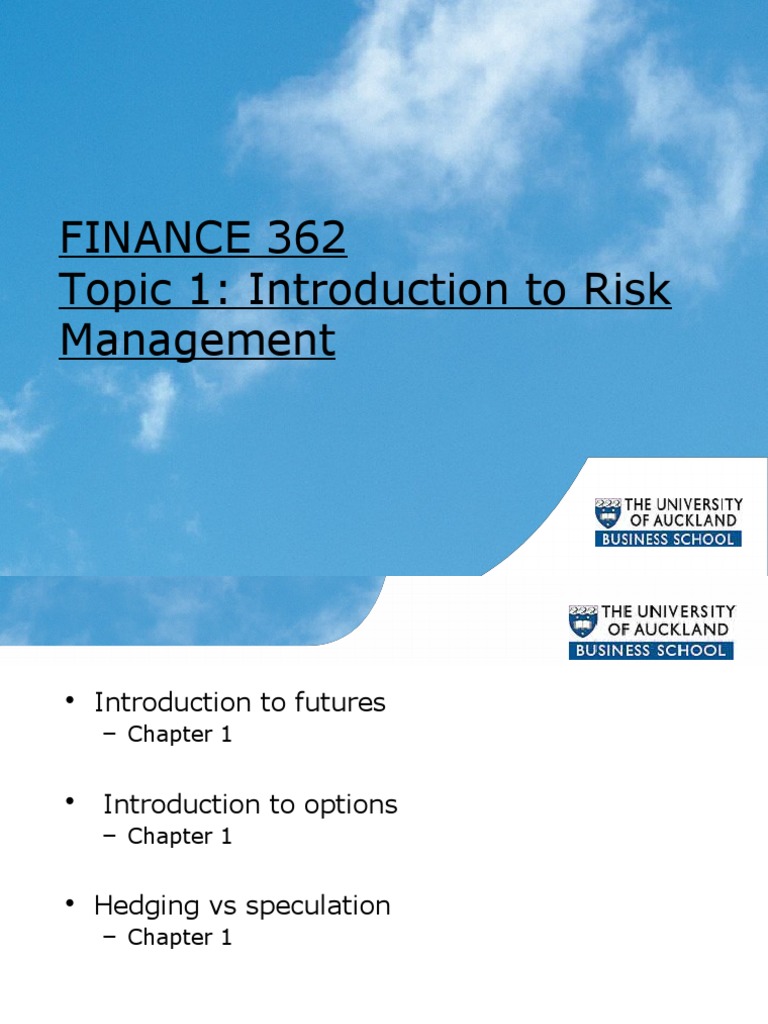 FINANCE 362
Topic 1: Introduction to Risk Management

THE UNIVERSITY OF AUCKLAND
BUSINESS SCHOOL

THE UNIVERSITY OF AUCKLAND
BUSINESS SCHOOL

• Introduction to futures
– Chapter 1

• Introduction to options
– Chapter 1

• Hedging vs speculation
– Chapter 1